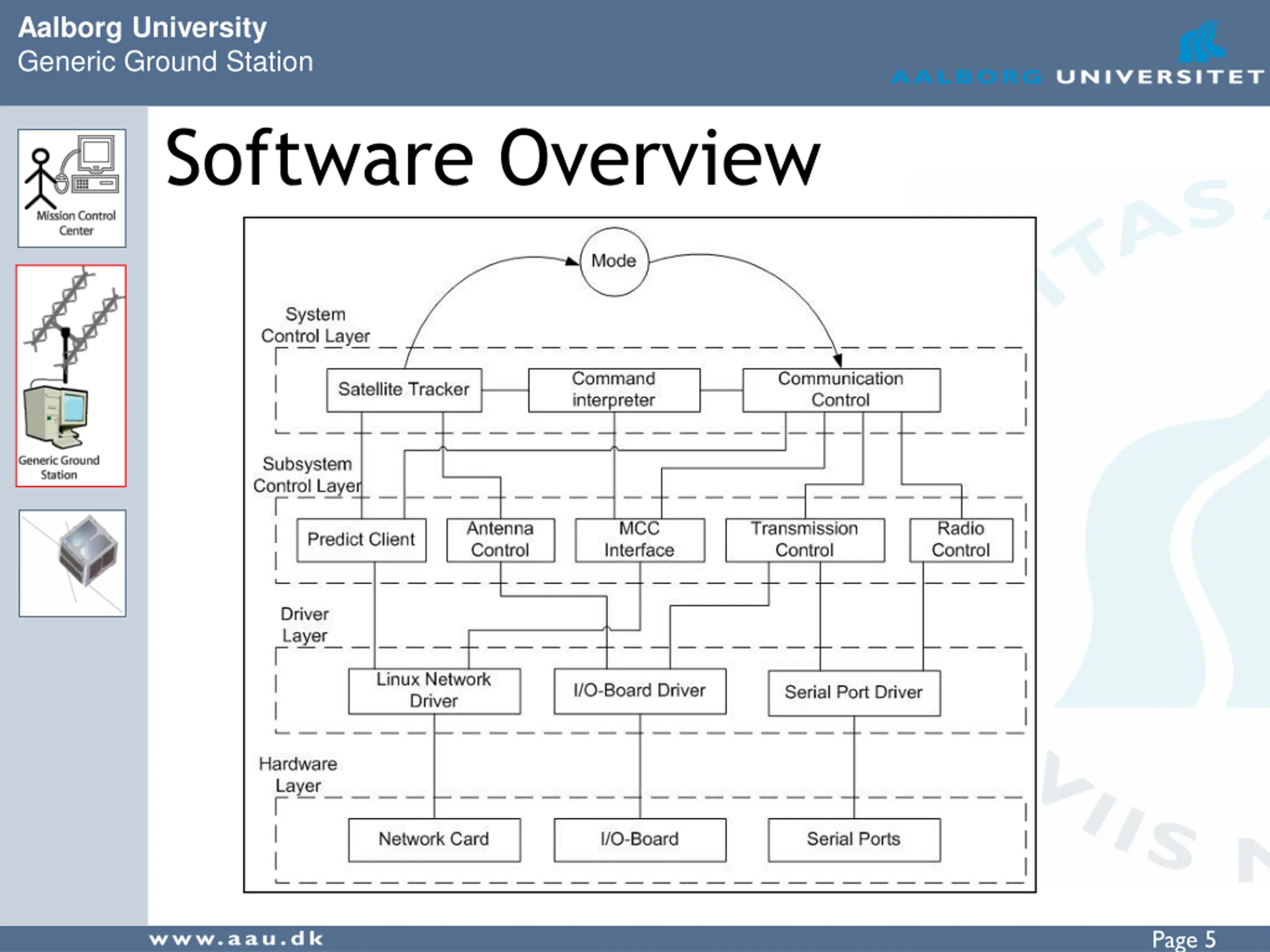 Aalborg University
Generic Ground Station

AALBORG UNIVERSITET

Mission Control Center

Generic Ground Station

Software Overview

Mode

System Control Layer

Satellite Tracker

Command interpreter

Communication Control

Subsystem Control Layer

Predict Client

Antenna Control

MCC Interface

Transmission Control

Radio Control

Driver Layer

Linux Network Driver

I/O-Board Driver

Serial Port Driver

Hardware Layer

Network Card

I/O-Board

Serial Ports

www.aau.dk

Page 5